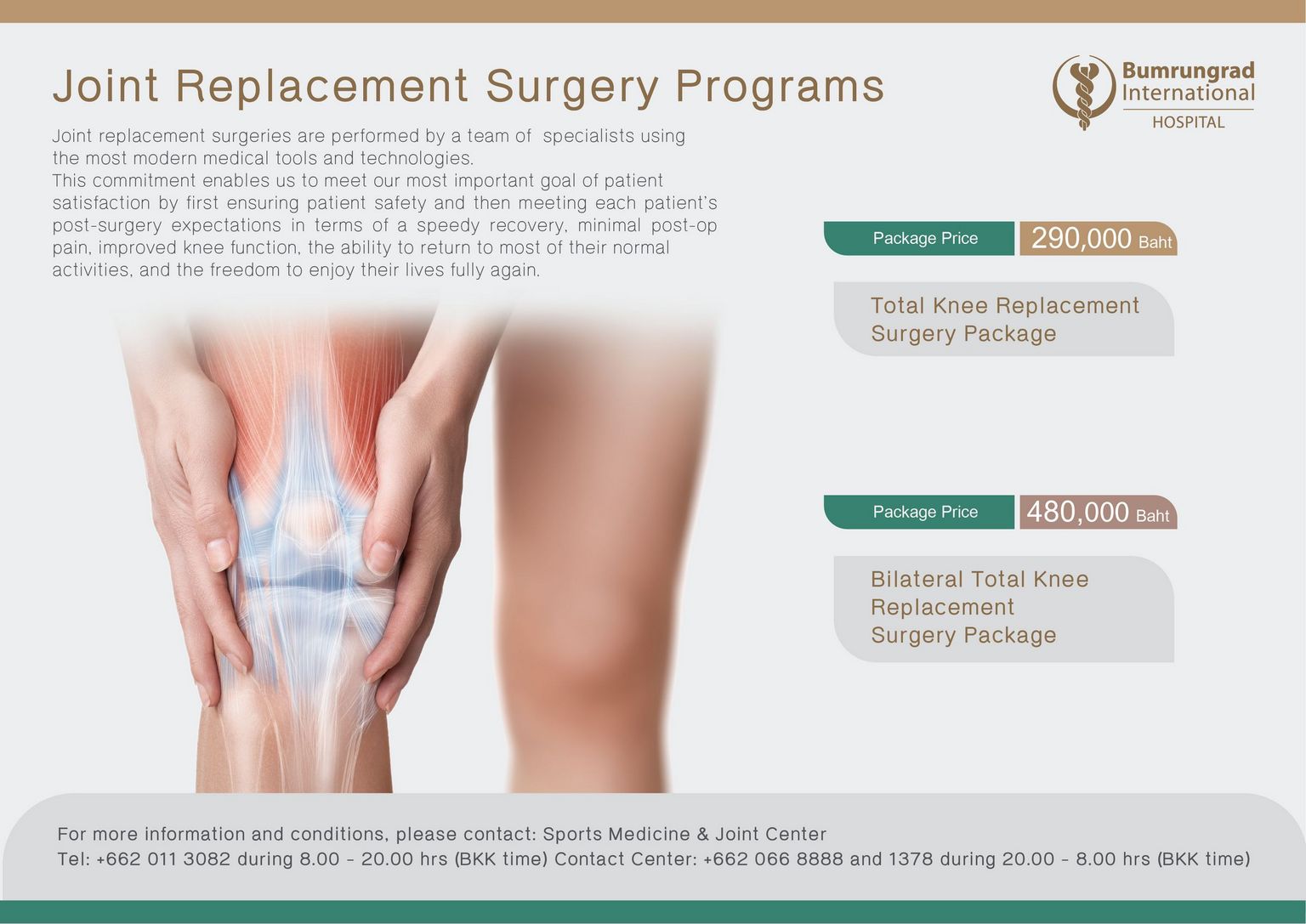 Joint Replacement Surgery Programs

Bumrungrad International HOSPITAL

Joint replacement surgeries are performed by a team of specialists using the most modern medical tools and technologies.
This commitment enables us to meet our most important goal of patient satisfaction by first ensuring patient safety and then meeting each patient's post-surgery expectations in terms of a speedy recovery, minimal post-op pain, improved knee function, the ability to return to most of their normal activities, and the freedom to enjoy their lives fully again.

Package Price 290,000 Baht

Total Knee Replacement Surgery Package

Package Price 480,000 Baht

Bilateral Total Knee Replacement Surgery Package

For more information and conditions, please contact: Sports Medicine & Joint Center
Tel: +662 011 3082 during 8.00 - 20.00 hrs (BKK time) Contact Center: +662 066 8888 and 1378 during 20.00 - 8.00 hrs (BKK time)